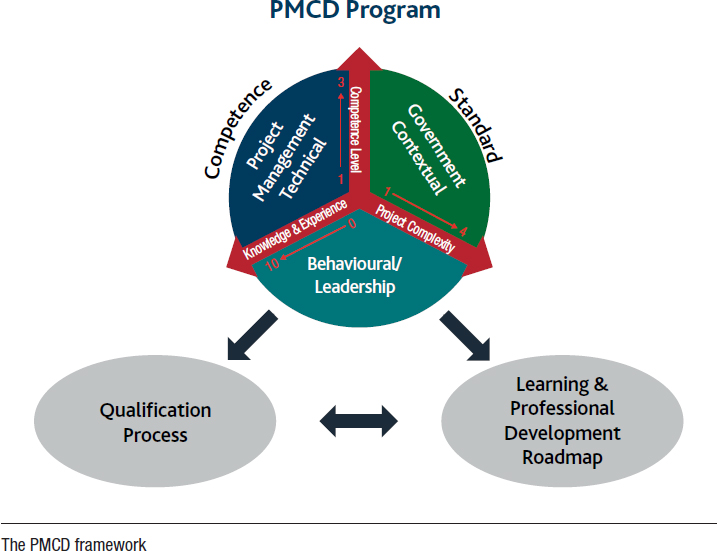 PMCD Program

Competence

Standard

Project Management Technical

3

Competence Level

1

Government Contextual

1

Project Complexity

4

Knowledge & Experience

0

10

Behavioural/ Leadership

Qualification Process

Learning & Professional Development Roadmap

The PMCD framework